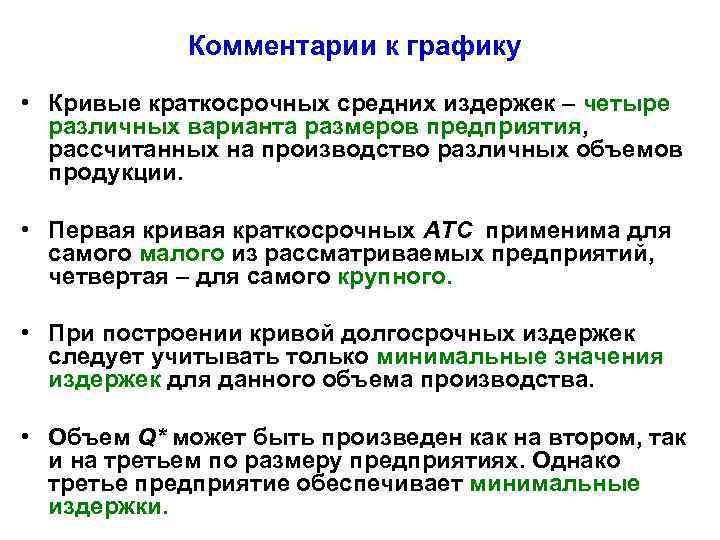 Комментарии к графику

• Кривые краткосрочных средних издержек – четыре различных варианта размеров предприятия, рассчитанных на производство различных объемов продукции.

• Первая кривая краткосрочных ATC применима для самого малого из рассматриваемых предприятий, четвертая – для самого крупного.

• При построении кривой долгосрочных издержек следует учитывать только минимальные значения издержек для данного объема производства.

• Объем Q* может быть произведен как на втором, так и на третьем по размеру предприятиях. Однако третье предприятие обеспечивает минимальные издержки.